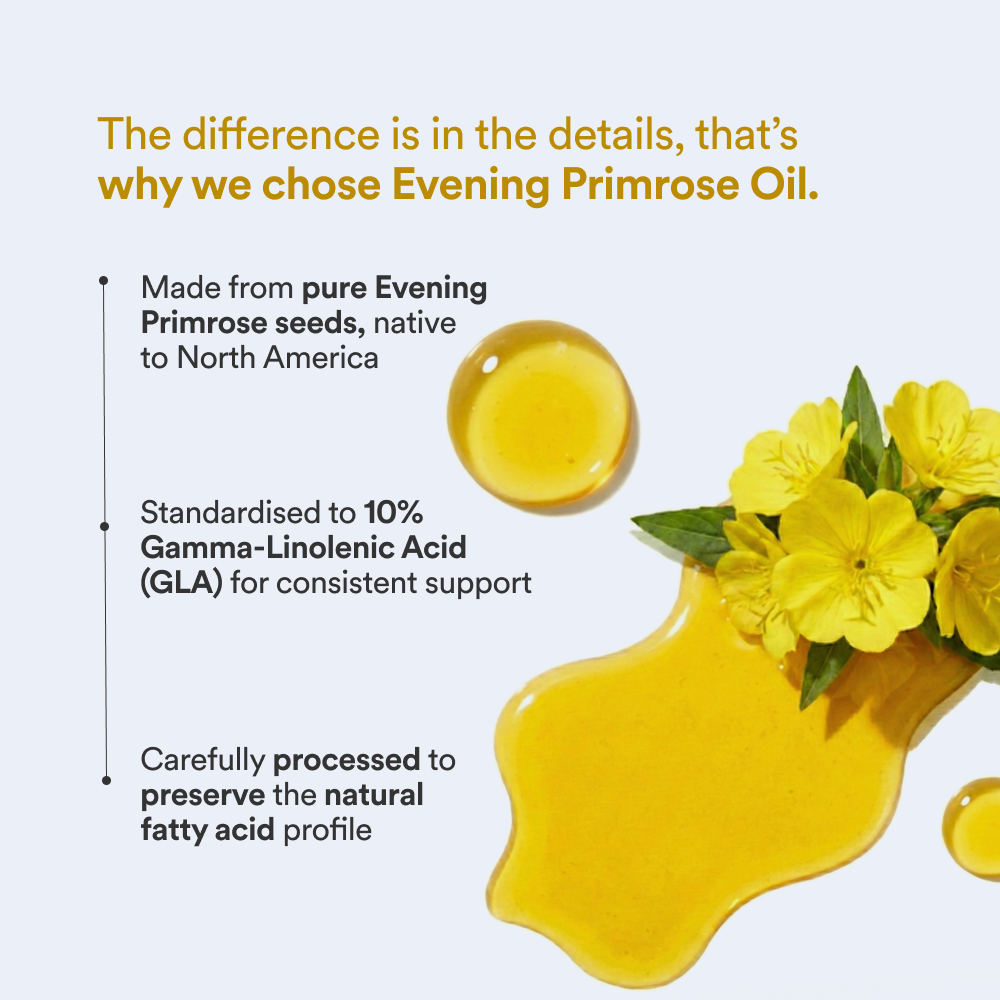 The difference is in the details, that's why we chose Evening Primrose Oil.

Made from pure Evening Primrose seeds, native to North America

Standardised to 10% Gamma-Linolenic Acid (GLA) for consistent support

Carefully processed to preserve the natural fatty acid profile